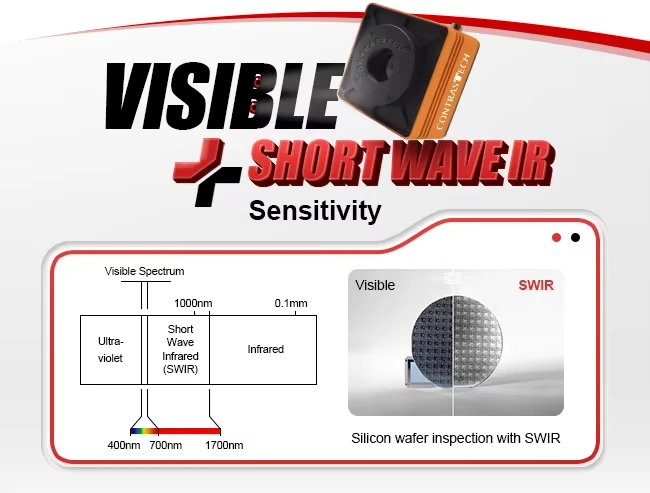 VISIBLE

CONTRASTECH

CONTRASTECH

+ SHORT WAVE IR

Sensitivity

Visible Spectrum

1000nm

0.1mm

Ultra-violet

Short Wave Infrared (SWIR)

Infrared

400nm 700nm 1700nm

Visible

SWIR

Silicon wafer inspection with SWIR